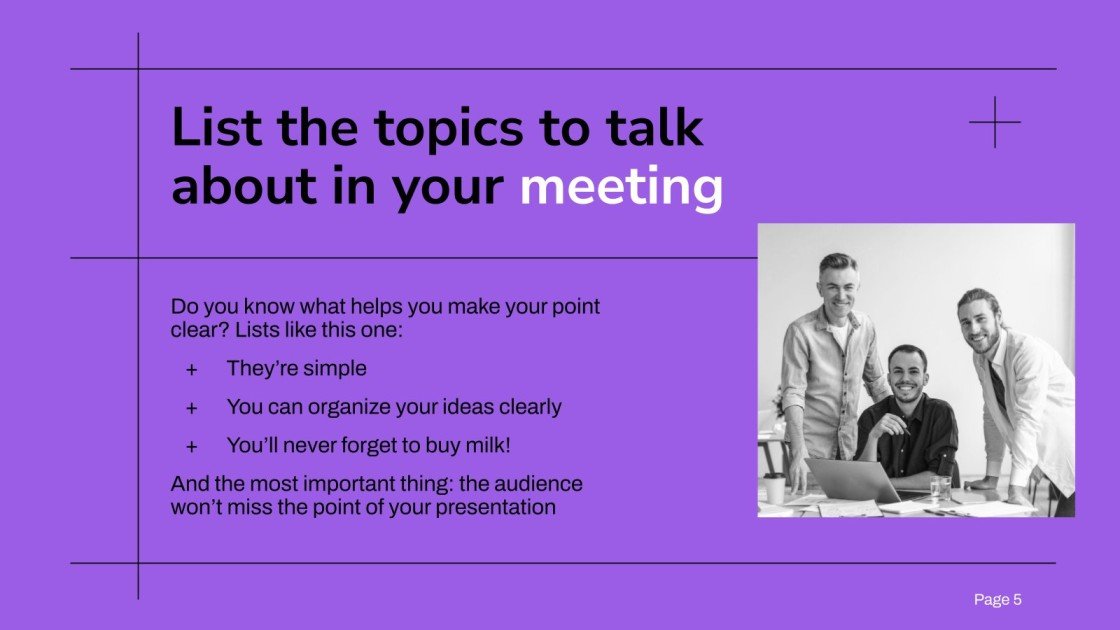 List the topics to talk about in your meeting

Do you know what helps you make your point clear? Lists like this one:

+ They're simple
+ You can organize your ideas clearly
+ You'll never forget to buy milk!

And the most important thing: the audience won't miss the point of your presentation

Page 5